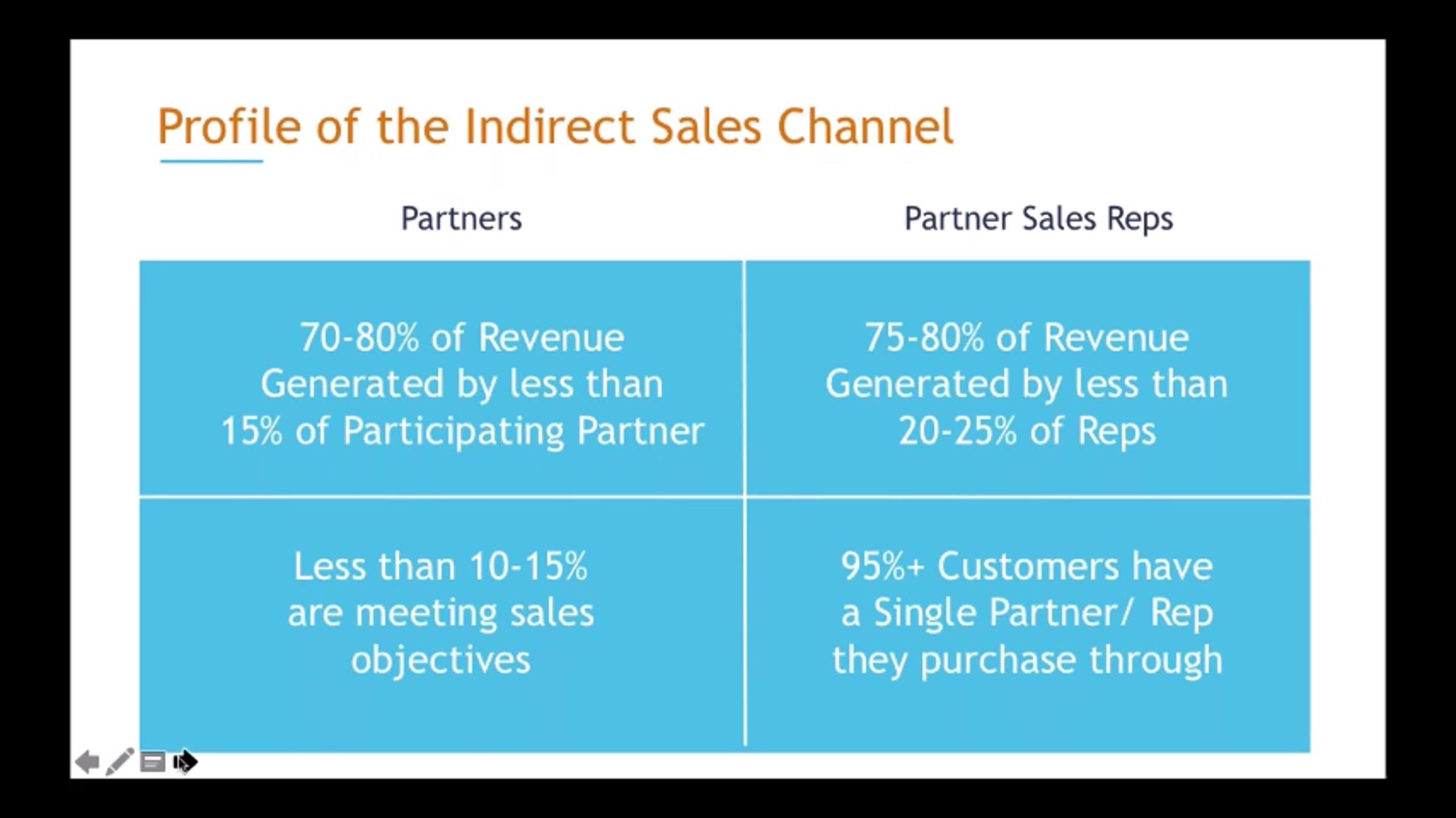 Profile of the Indirect Sales Channel

| Partners | Partner Sales Reps |
|---|---|
| 70-80% of Revenue Generated by less than 15% of Participating Partner | 75-80% of Revenue Generated by less than 20-25% of Reps |
| Less than 10-15% are meeting sales objectives | 95%+ Customers have a Single Partner/ Rep they purchase through |